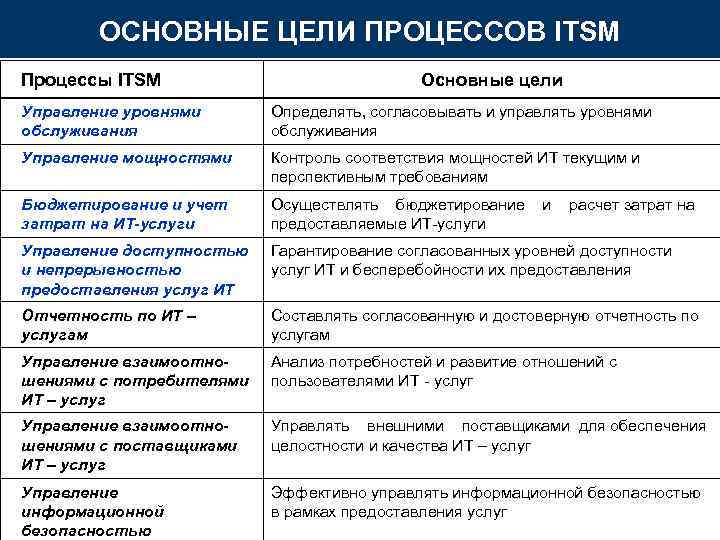 ОСНОВНЫЕ ЦЕЛИ ПРОЦЕССОВ ITSM

| Процессы ITSM | Основные цели |
|---|---|
| Управление уровнями обслуживания | Определять, согласовывать и управлять уровнями обслуживания |
| Управление мощностями | Контроль соответствия мощностей ИТ текущим и перспективным требованиям |
| Бюджетирование и учет затрат на ИТ-услуги | Осуществлять бюджетирование и расчет затрат на предоставляемые ИТ-услуги |
| Управление доступностью и непрерывностью предоставления услуг ИТ | Гарантирование согласованных уровней доступности услуг ИТ и бесперебойности их предоставления |
| Отчетность по ИТ – услугам | Составлять согласованную и достоверную отчетность по услугам |
| Управление взаимоотношениями с потребителями ИТ – услуг | Анализ потребностей и развитие отношений с пользователями ИТ - услуг |
| Управление взаимоотношениями с поставщиками ИТ – услуг | Управлять внешними поставщиками для обеспечения целостности и качества ИТ – услуг |
| Управление информационной безопасностью | Эффективно управлять информационной безопасностью в рамках предоставления услуг |